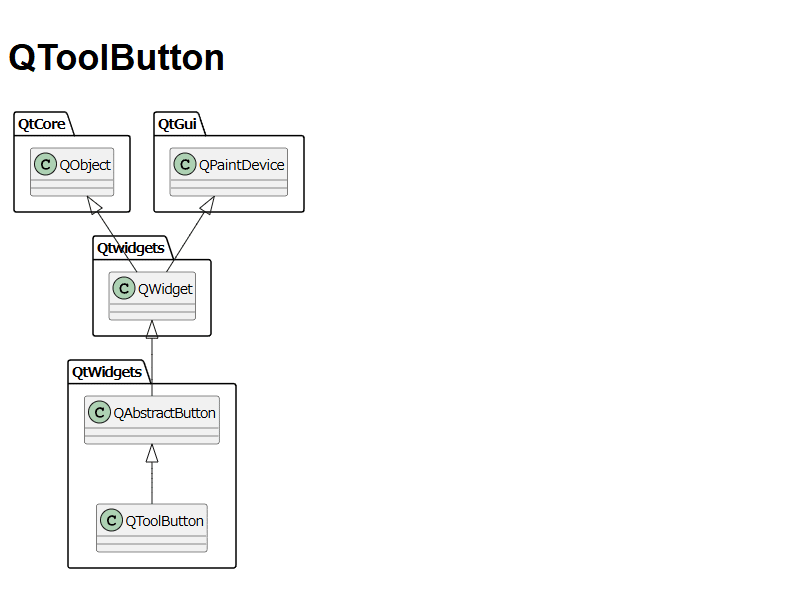 QToolButton

QtCore

C QObject

QtGui

C QPaintDevice

Qtwidgets

C QWidget

QtWidgets

C QAbstractButton

C QToolButton